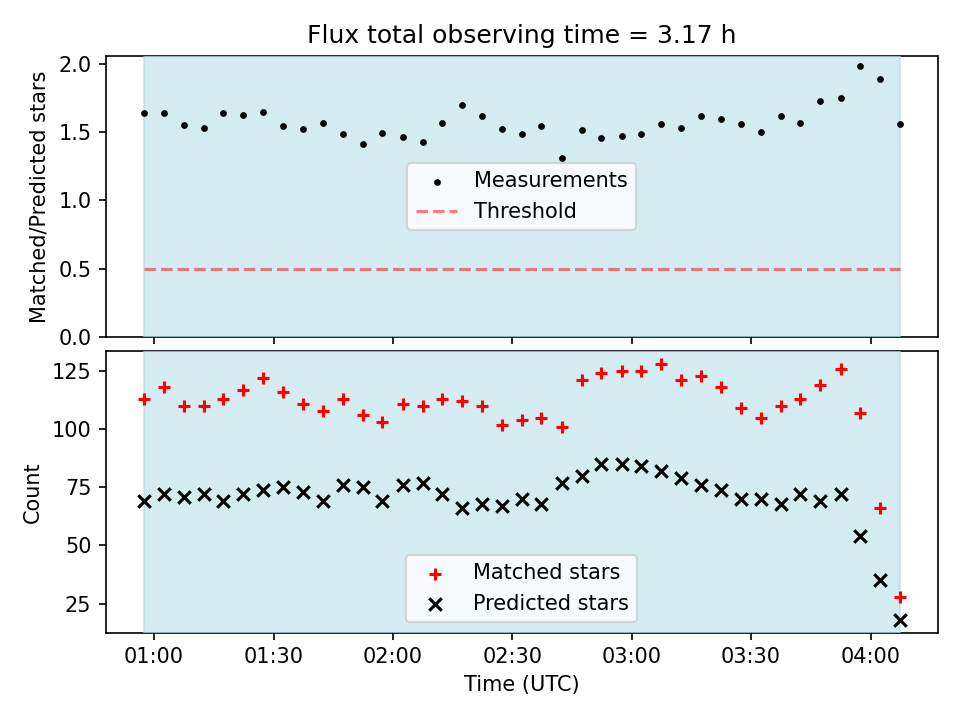 Flux total observing time = 3.17 h

Matched/Predicted stars

2.0
1.5
1.0
0.5
0.0

Measurements
Threshold

Count

125
100
75
50
25

Matched stars
Predicted stars

01:00
01:30
02:00
02:30
03:00
03:30
04:00

Time (UTC)